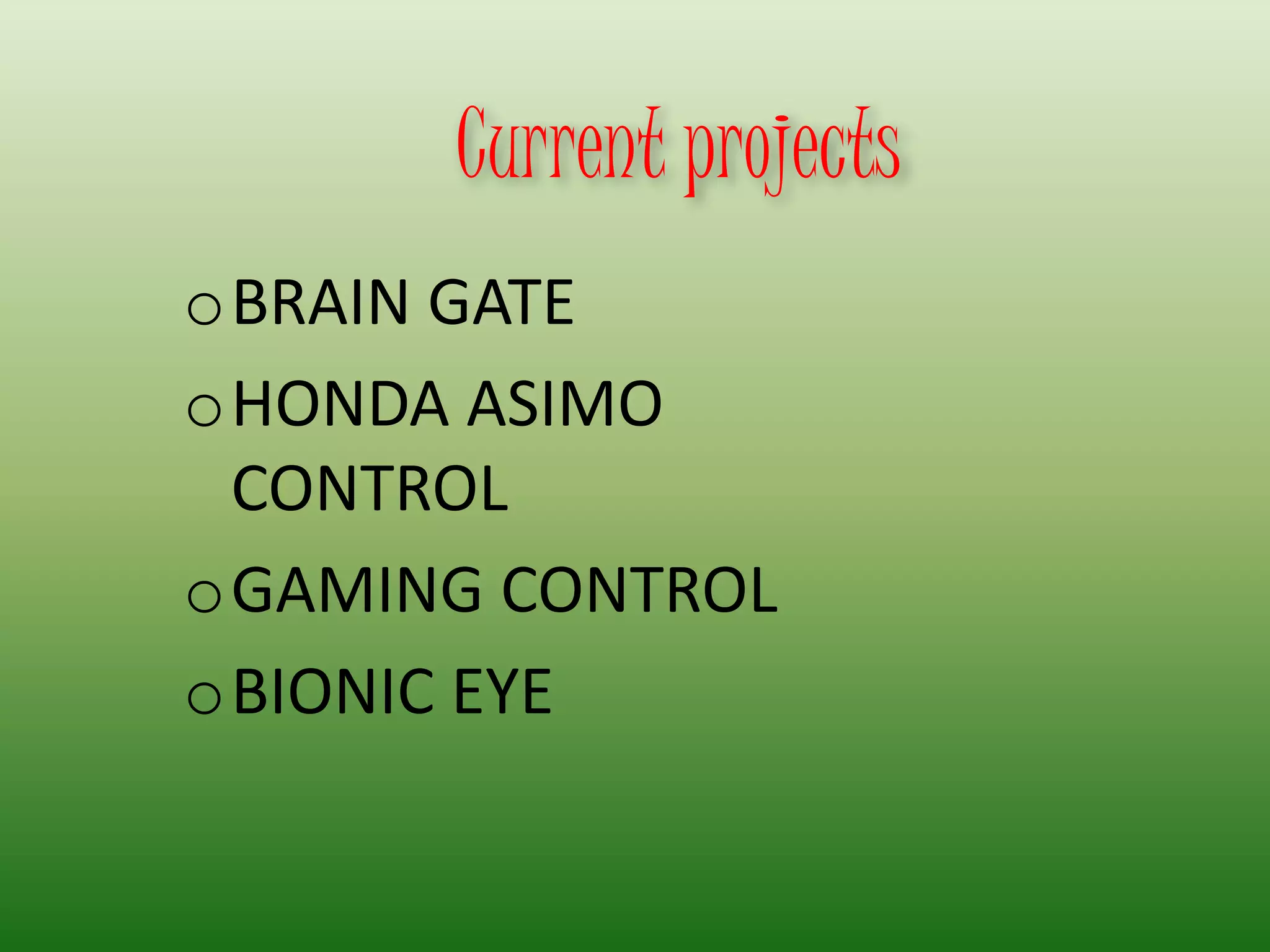 Current projects

o BRAIN GATE
o HONDA ASIMO CONTROL
o GAMING CONTROL
o BIONIC EYE